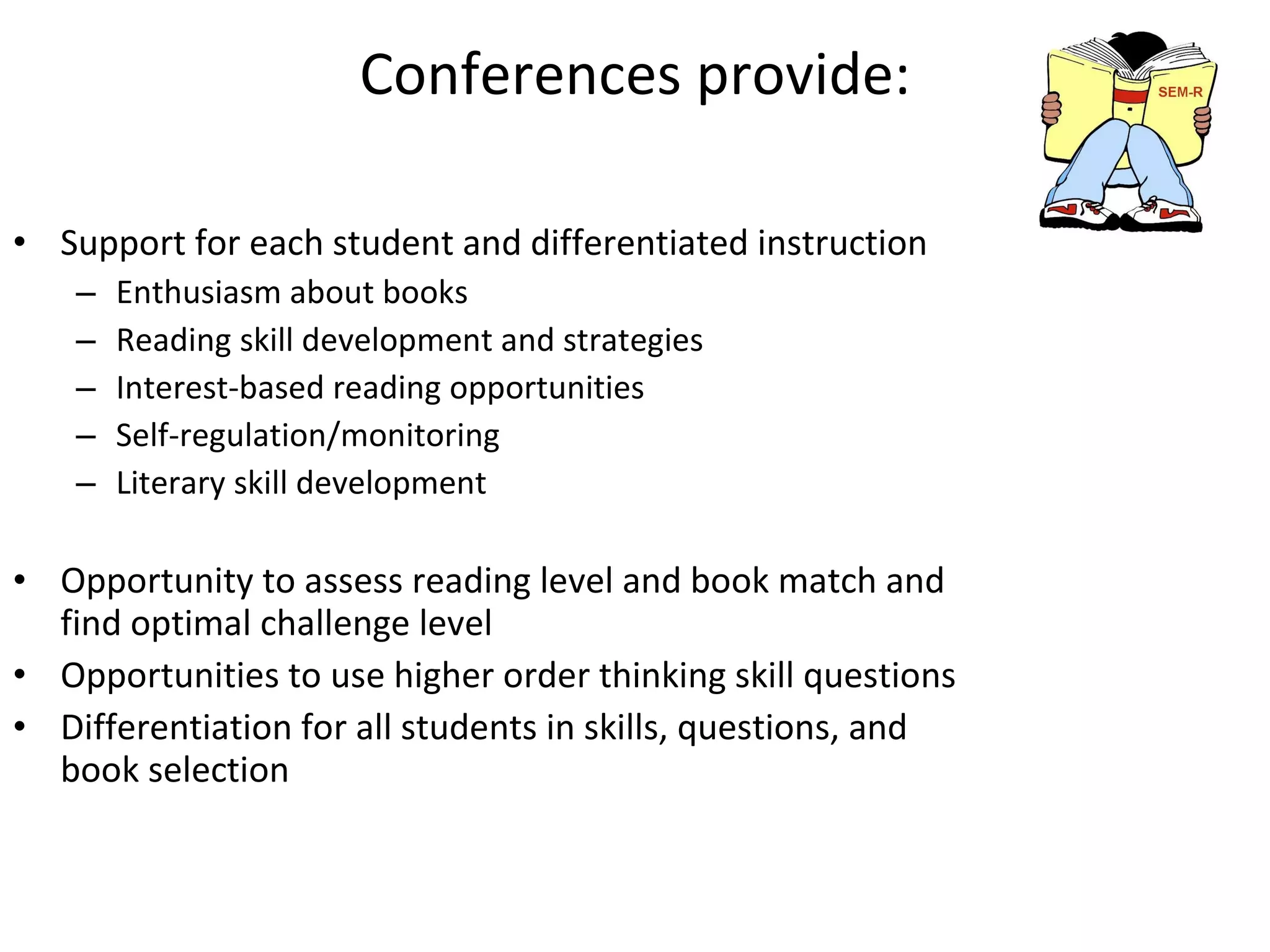 Conferences provide:

SEM-R

• Support for each student and differentiated instruction
 – Enthusiasm about books
 – Reading skill development and strategies
 – Interest-based reading opportunities
 – Self-regulation/monitoring
 – Literary skill development

• Opportunity to assess reading level and book match and find optimal challenge level
• Opportunities to use higher order thinking skill questions
• Differentiation for all students in skills, questions, and book selection